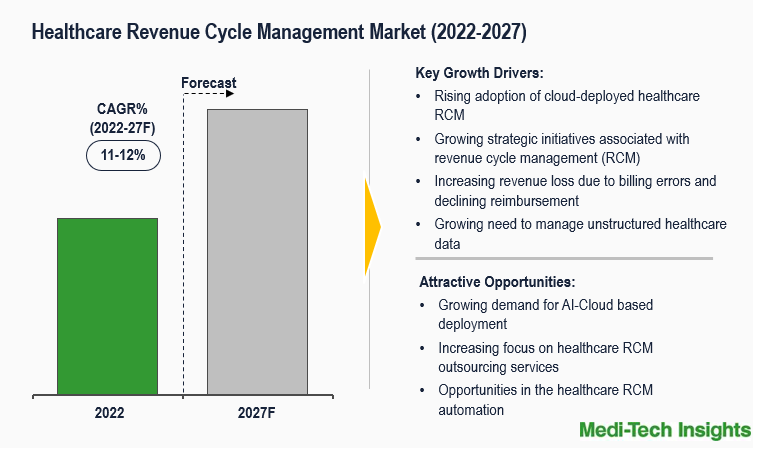 Healthcare Revenue Cycle Management Market (2022-2027)

Forecast

CAGR% (2022-27F)

11-12%

2022

2027F

Key Growth Drivers:

• Rising adoption of cloud-deployed healthcare RCM

• Growing strategic initiatives associated with revenue cycle management (RCM)

• Increasing revenue loss due to billing errors and declining reimbursement

• Growing need to manage unstructured healthcare data

Attractive Opportunities:

• Growing demand for AI-Cloud based deployment

• Increasing focus on healthcare RCM outsourcing services

• Opportunities in the healthcare RCM automation

Medi-Tech Insights